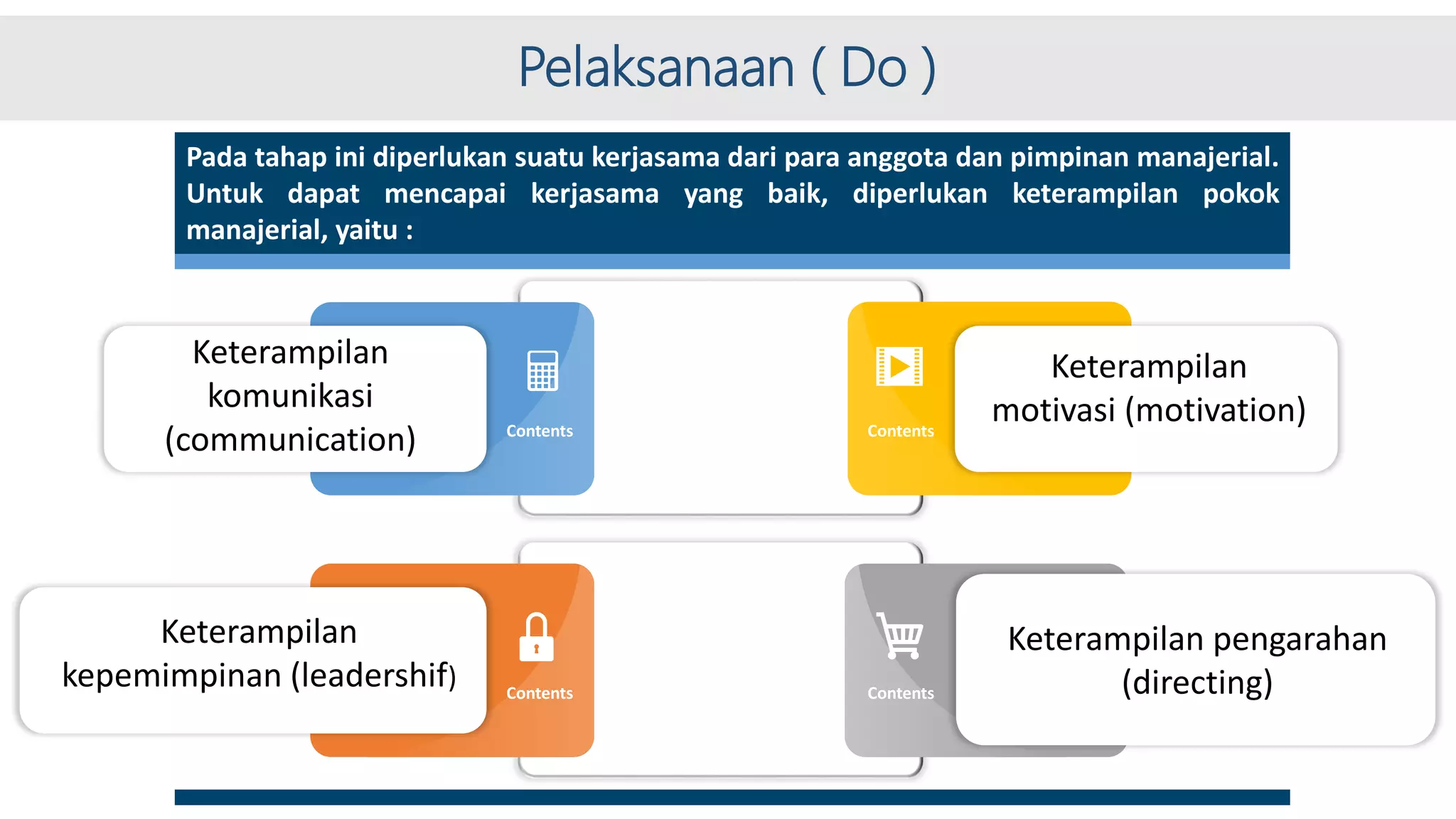 Pelaksanaan ( Do )

Pada tahap ini diperlukan suatu kerjasama dari para anggota dan pimpinan manajerial. Untuk dapat mencapai kerjasama yang baik, diperlukan keterampilan pokok manajerial, yaitu :

Keterampilan komunikasi (communication)

Contents

Contents

Keterampilan motivasi (motivation)

Keterampilan kepemimpinan (leadershif)

Contents

Contents

Keterampilan pengarahan (directing)